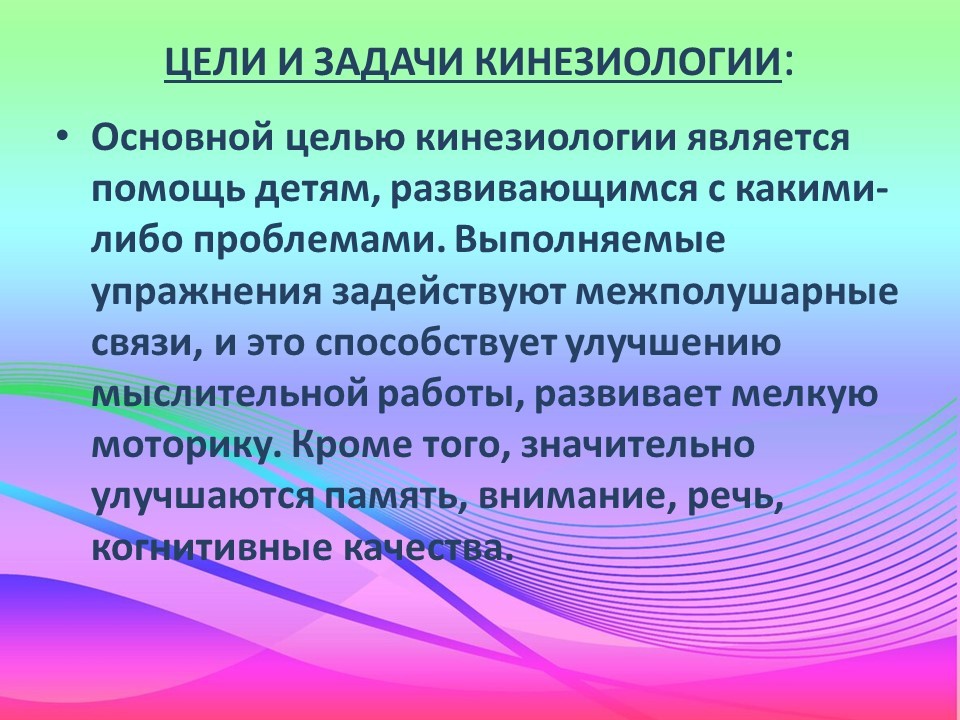 ЦЕЛИ И ЗАДАЧИ КИНЕЗИОЛОГИИ:

• Основной целью кинезиологии является помощь детям, развивающимся с какими-либо проблемами. Выполняемые упражнения задействуют межполушарные связи, и это способствует улучшению мыслительной работы, развивает мелкую моторику. Кроме того, значительно улучшаются память, внимание, речь, когнитивные качества.